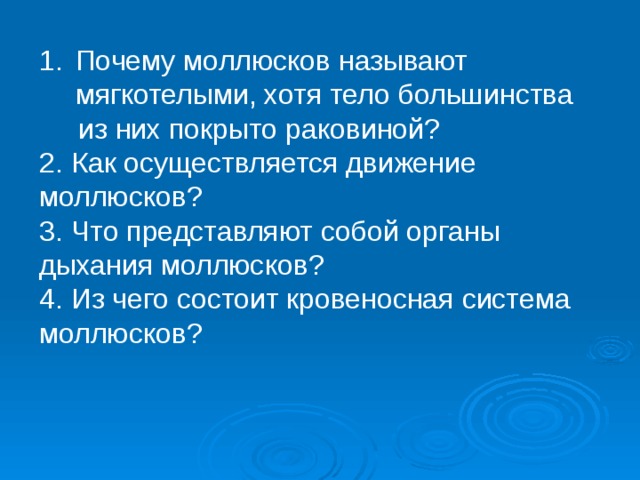 1. Почему моллюсков называют мягкотелыми, хотя тело большинства из них покрыто раковиной?
2. Как осуществляется движение моллюсков?
3. Что представляют собой органы дыхания моллюсков?
4. Из чего состоит кровеносная система моллюсков?